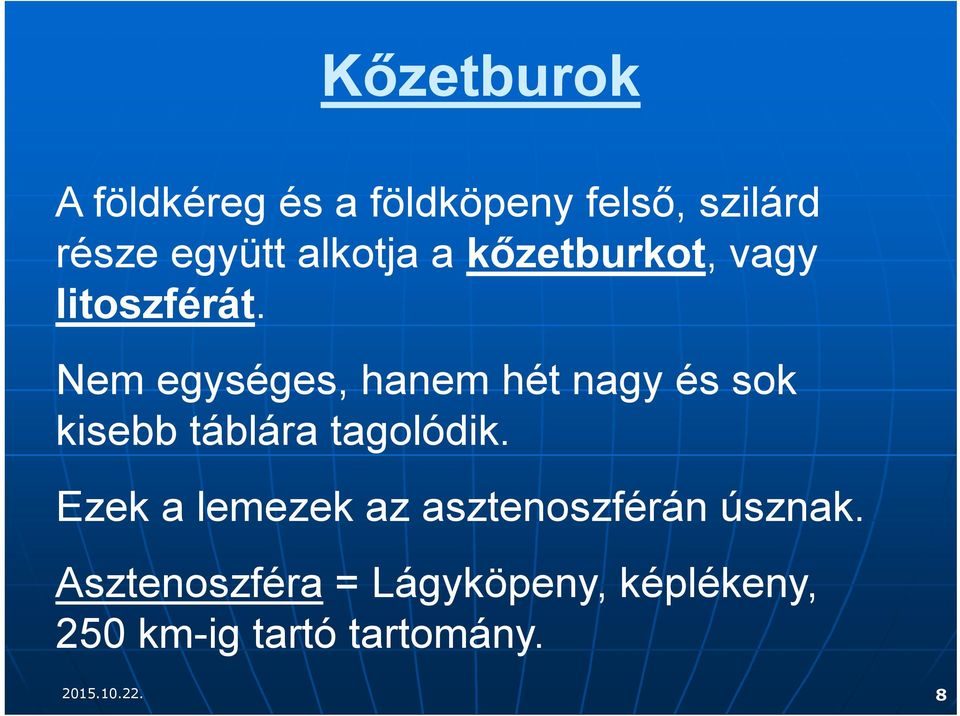 Kőzetburok

A földkéreg és a földköpeny felső, szilárd része együtt alkotja a kőzetburkot, vagy litoszférát.

Nem egységes, hanem hét nagy és sok kisebb táblára tagolódik.

Ezek a lemezek az asztenoszférán úsznak.

Asztenoszféra = Lágyköpeny, képlékeny, 250 km-ig tartó tartomány.

2015.10.22.

8